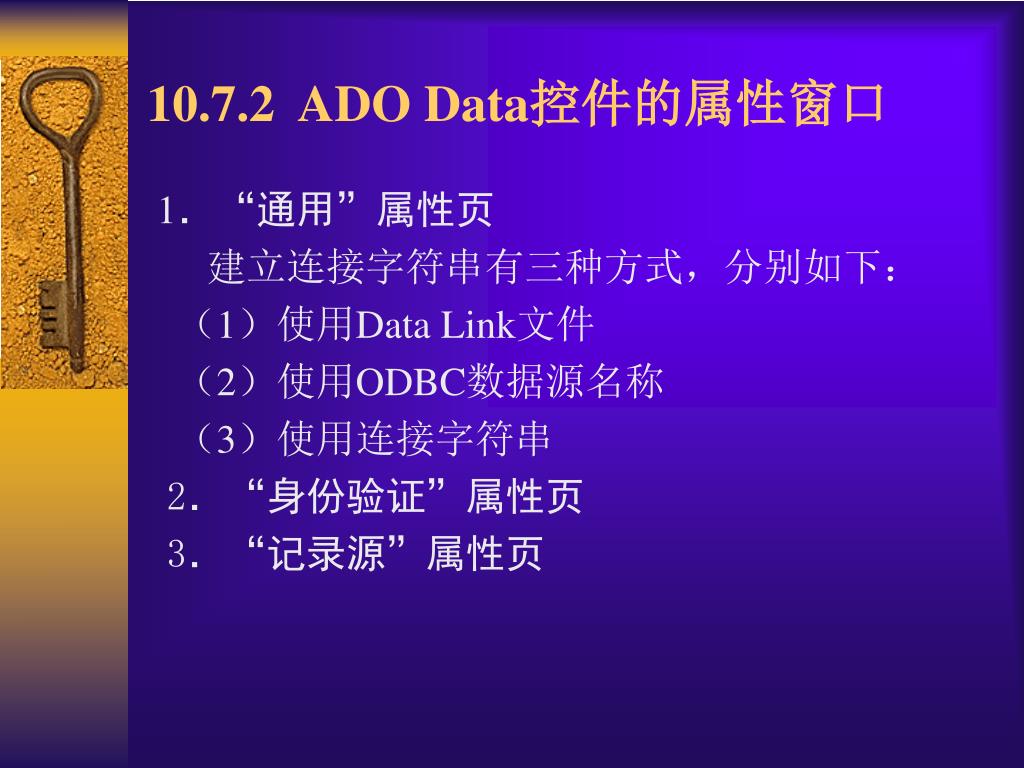 10.7.2 ADO Data控件的属性窗口

1. “通用”属性页

建立连接字符串有三种方式，分别如下：

（1）使用Data Link文件

（2）使用ODBC数据源名称

（3）使用连接字符串

2. “身份验证”属性页

3. “记录源”属性页